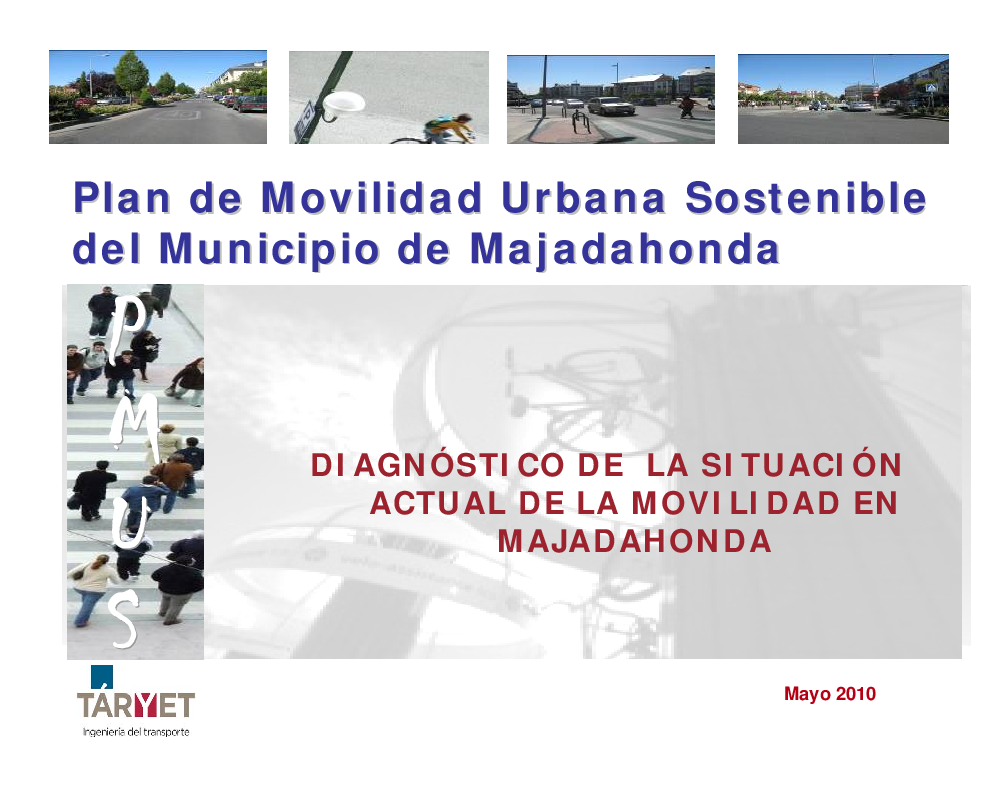 Plan de Movilidad Urbana Sostenible del Municipio de Majadahonda

P
M
U
S

DIAGNÓSTICO DE LA SITUACIÓN ACTUAL DE LA MOVILIDAD EN MAJADAHONDA

TÁRYET
Ingeniería del transporte

Mayo 2010